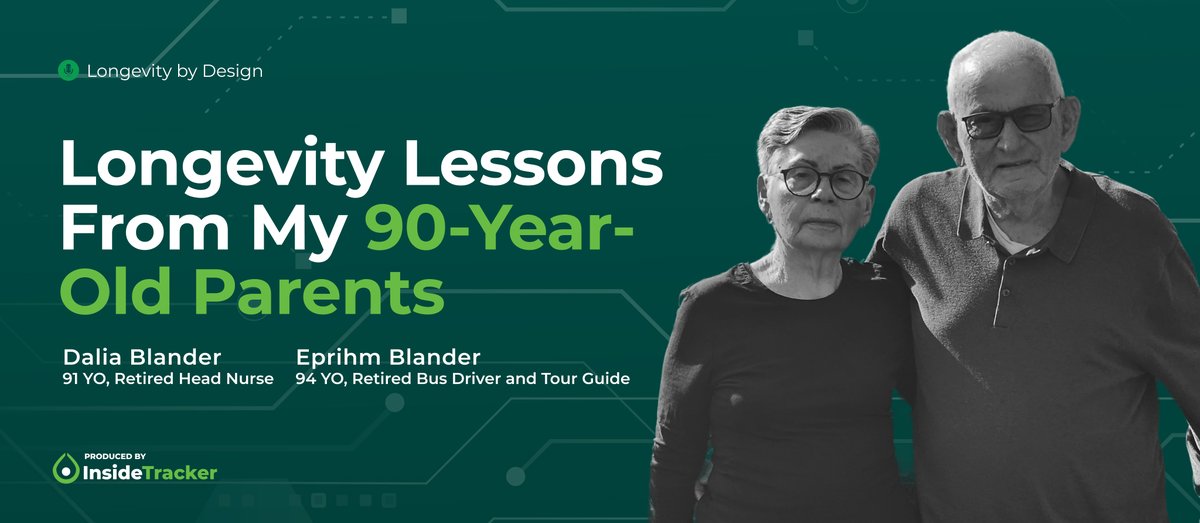 Longevity by Design

Longevity Lessons From My 90-Year-Old Parents

Dalia Blander
91 YO, Retired Head Nurse

Eprihm Blander
94 YO, Retired Bus Driver and Tour Guide

PRODUCED BY
InsideTracker